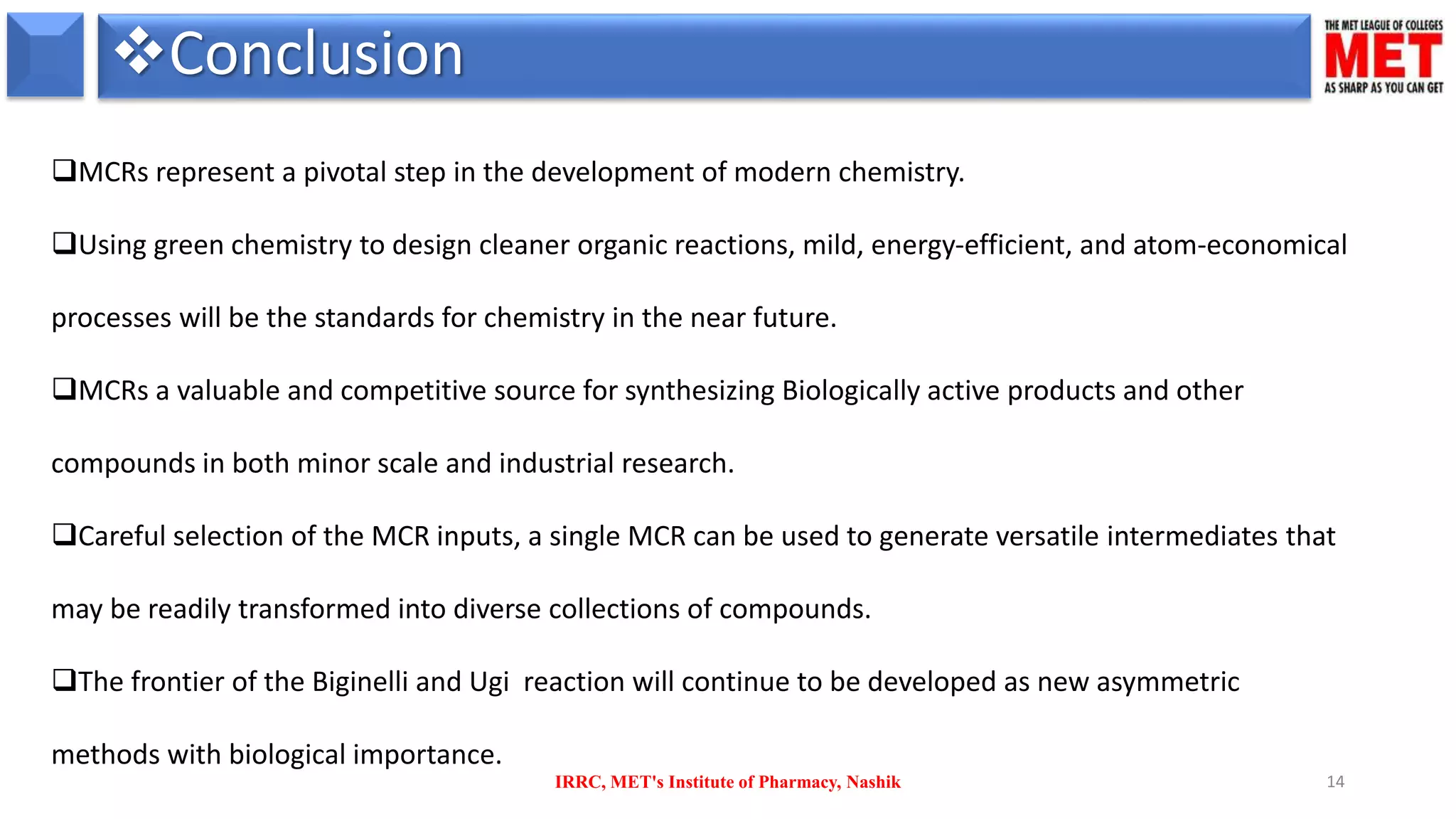 ❖Conclusion

THE MET LEAGUE OF COLLEGES
MET
AS SHARP AS YOU CAN GET

❑MCRs represent a pivotal step in the development of modern chemistry.

❑Using green chemistry to design cleaner organic reactions, mild, energy-efficient, and atom-economical processes will be the standards for chemistry in the near future.

❑MCRs a valuable and competitive source for synthesizing Biologically active products and other compounds in both minor scale and industrial research.

❑Careful selection of the MCR inputs, a single MCR can be used to generate versatile intermediates that may be readily transformed into diverse collections of compounds.

❑The frontier of the Biginelli and Ugi reaction will continue to be developed as new asymmetric methods with biological importance.

IRRC, MET's Institute of Pharmacy, Nashik

14